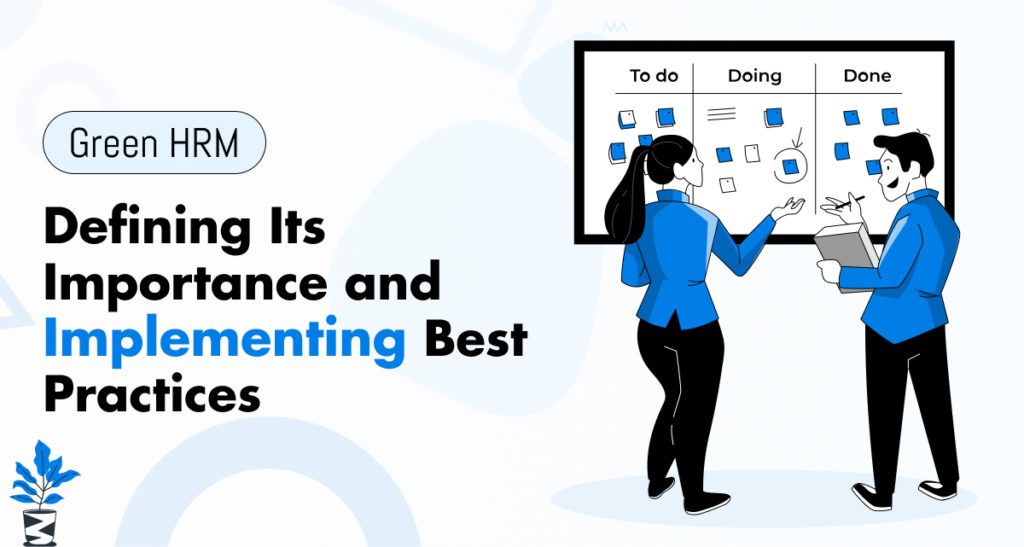 Green HRM

Defining Its Importance and Implementing Best Practices

To do

Doing

Done